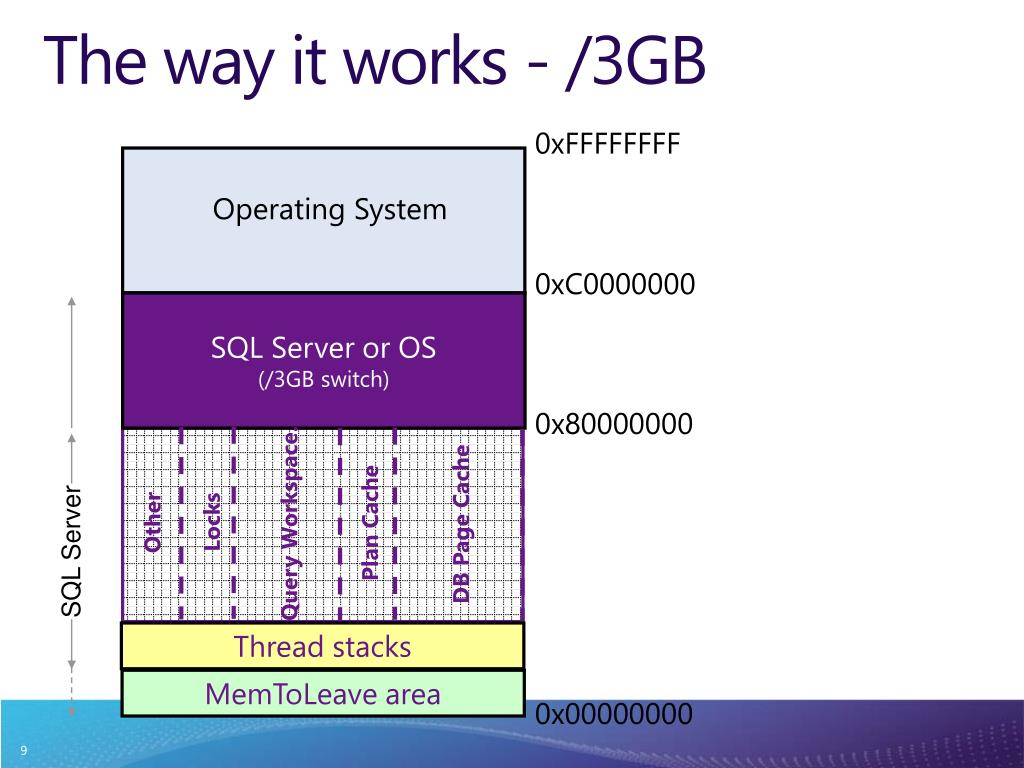 The way it works - /3GB

0xFFFFFFFF

Operating System

0xC0000000

SQL Server or OS
(/3GB switch)

0x80000000

SQL Server

Other

Locks

Query Workspace

Plan Cache

DB Page Cache

Thread stacks

MemToLeave area

0x00000000

9